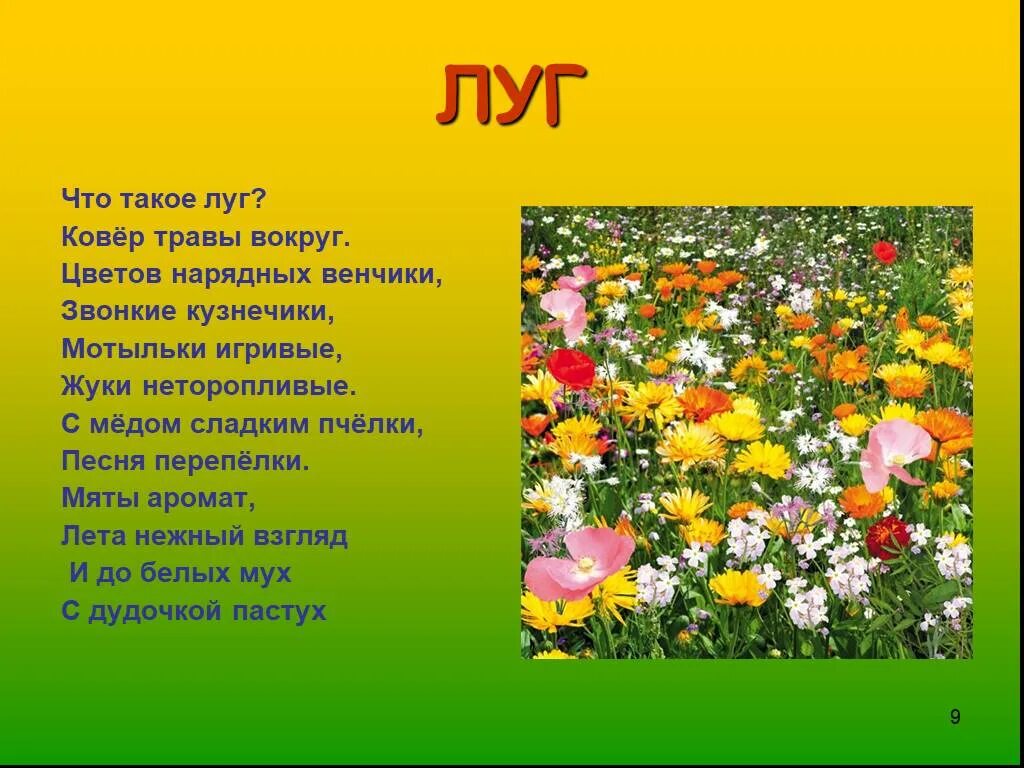 ЛУГ

Что такое луг?
Ковёр травы вокруг.
Цветов нарядных венчики,
Звонкие кузнечики,
Мотыльки игривые,
Жуки неторопливые.
С мёдом сладким пчёлки,
Песня перепёлки.
Мяты аромат,
Лета нежный взгляд
И до белых мух
С дудочкой пастух

9